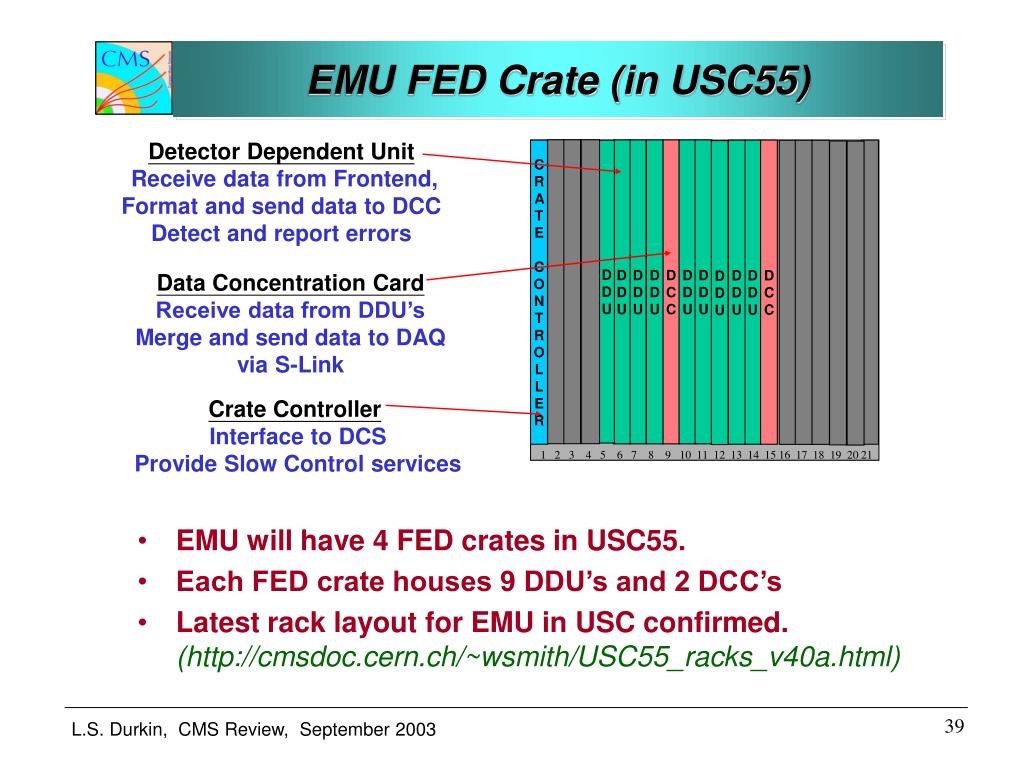 CMS

EMU FED Crate (in USC55)

Detector Dependent Unit
Receive data from Frontend, Format and send data to DCC
Detect and report errors

Data Concentration Card
Receive data from DDU's
Merge and send data to DAQ via S-Link

Crate Controller
Interface to DCS
Provide Slow Control services

CRATE CONTROLLER

DDU DDU DDU DDU DCC DDU DDU DDU DDU DDU DCC

1 2 3 4 5 6 7 8 9 10 11 12 13 14 15 16 17 18 19 20 21

• EMU will have 4 FED crates in USC55.
• Each FED crate houses 9 DDU's and 2 DCC's
• Latest rack layout for EMU in USC confirmed. (http://cmsdoc.cern.ch/~wsmith/USC55_racks_v40a.html)

L.S. Durkin, CMS Review, September 2003

39